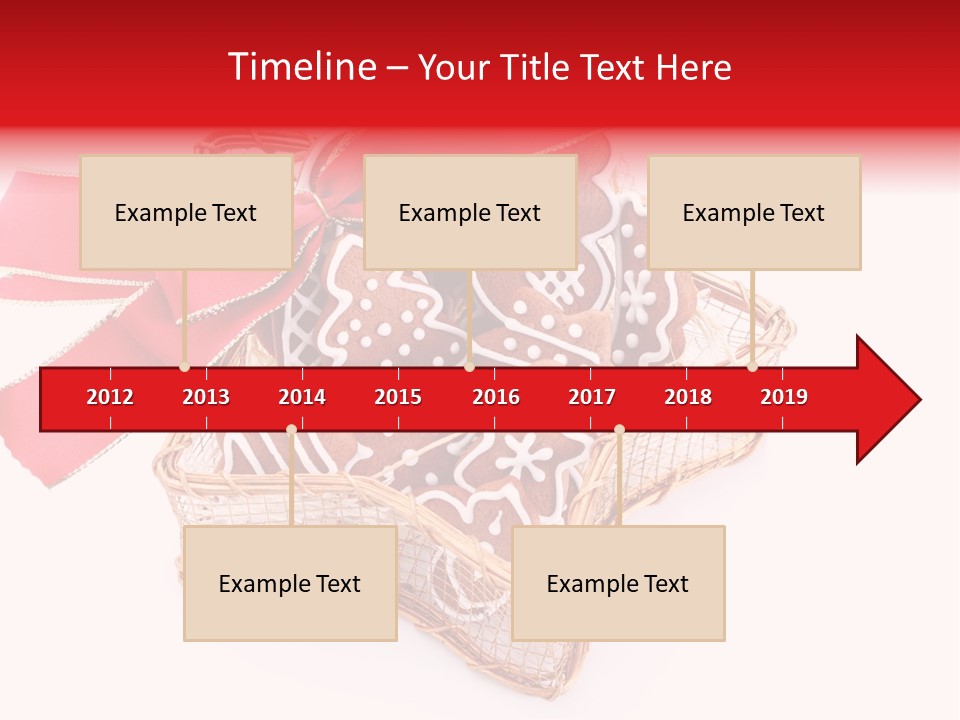 Timeline – Your Title Text Here

Example Text

Example Text

Example Text

2012 2013 2014 2015 2016 2017 2018 2019

Example Text

Example Text